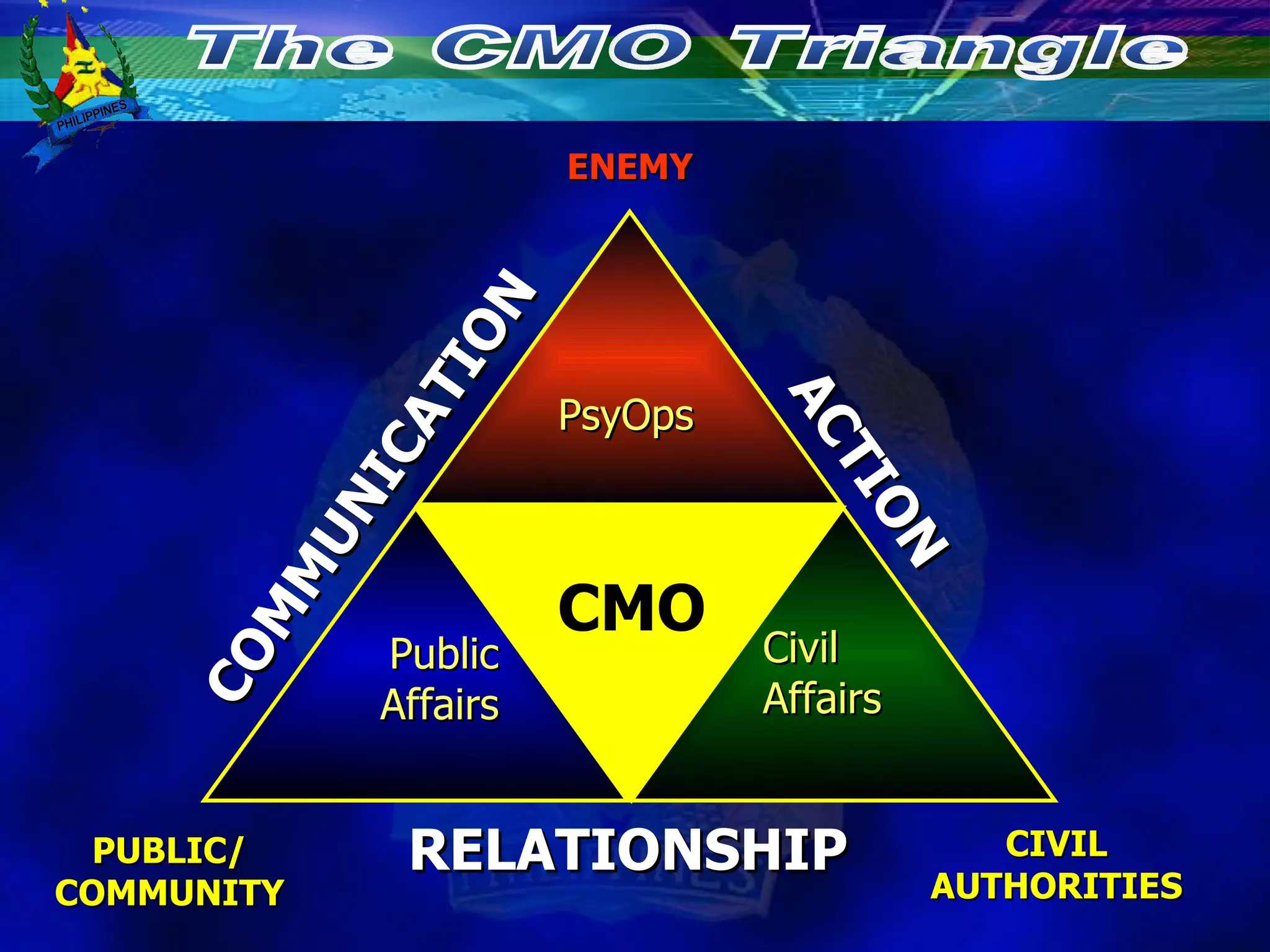 PHILIPPINES

The CMO Triangle

ENEMY

COMMUNICATION

ACTION

PsyOps

CMO

Public Affairs

Civil Affairs

PUBLIC/ COMMUNITY

RELATIONSHIP

CIVIL AUTHORITIES